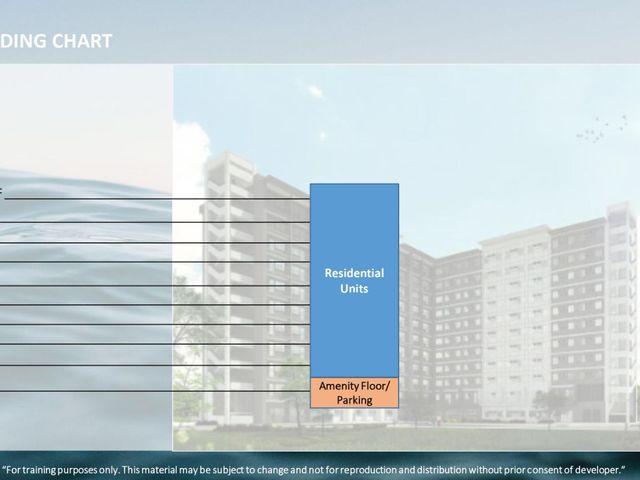 DING CHART

Residential Units

Amenity Floor/ Parking

"For training purposes only. This material may be subject to change and not for reproduction and distribution without prior consent of developer."